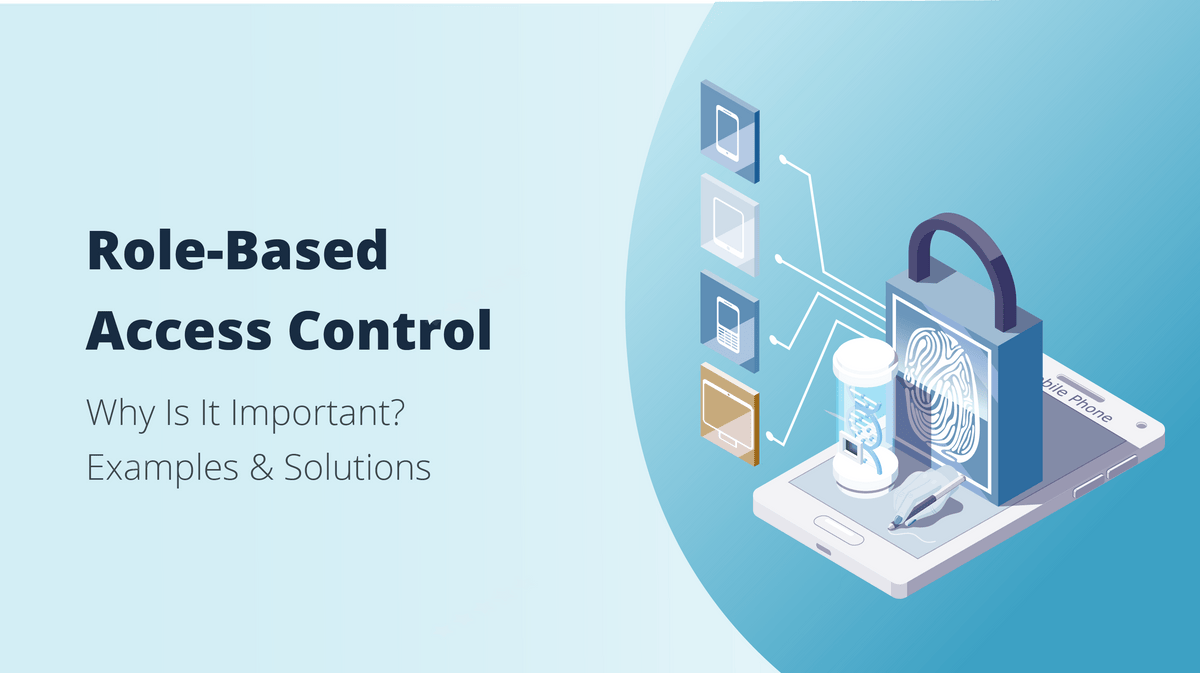 Role-Based Access Control

Why Is It Important? Examples & Solutions

bile Phone